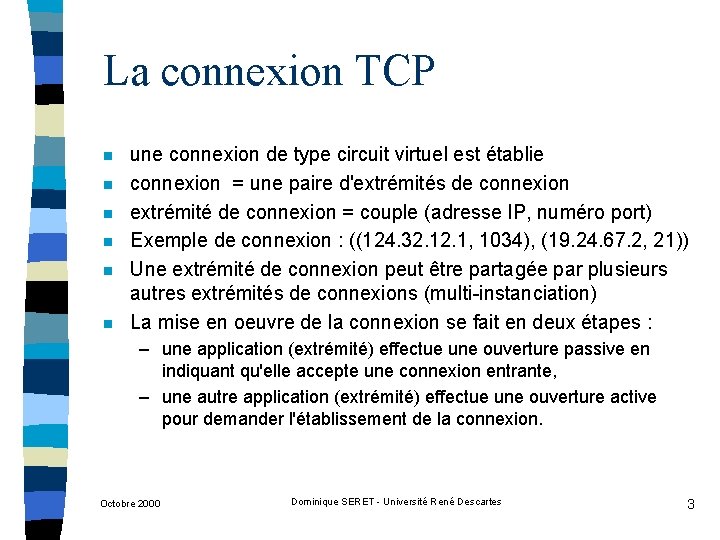 La connexion TCP

- une connexion de type circuit virtuel est établie
- connexion = une paire d'extrémités de connexion
- extrémité de connexion = couple (adresse IP, numéro port)
- Exemple de connexion : ((124.32.12.1, 1034), (19.24.67.2, 21))
- Une extrémité de connexion peut être partagée par plusieurs autres extrémités de connexions (multi-instanciation)
- La mise en oeuvre de la connexion se fait en deux étapes :
  – une application (extrémité) effectue une ouverture passive en indiquant qu'elle accepte une connexion entrante,
  – une autre application (extrémité) effectue une ouverture active pour demander l'établissement de la connexion.

Octobre 2000

Dominique SERET - Université René Descartes

3